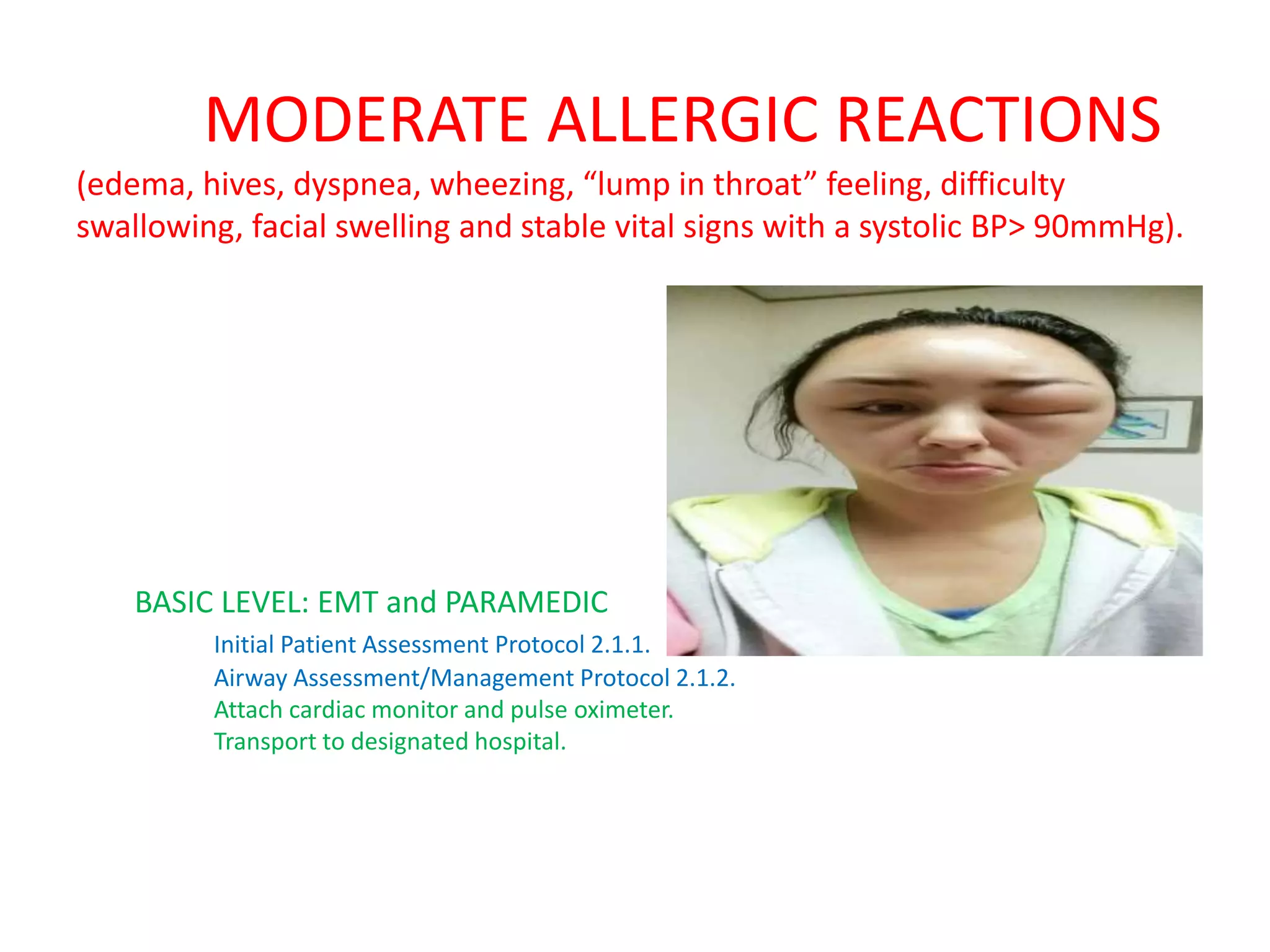 MODERATE ALLERGIC REACTIONS

(edema, hives, dyspnea, wheezing, “lump in throat” feeling, difficulty swallowing, facial swelling and stable vital signs with a systolic BP> 90mmHg).

BASIC LEVEL: EMT and PARAMEDIC

Initial Patient Assessment Protocol 2.1.1.
Airway Assessment/Management Protocol 2.1.2.
Attach cardiac monitor and pulse oximeter.
Transport to designated hospital.